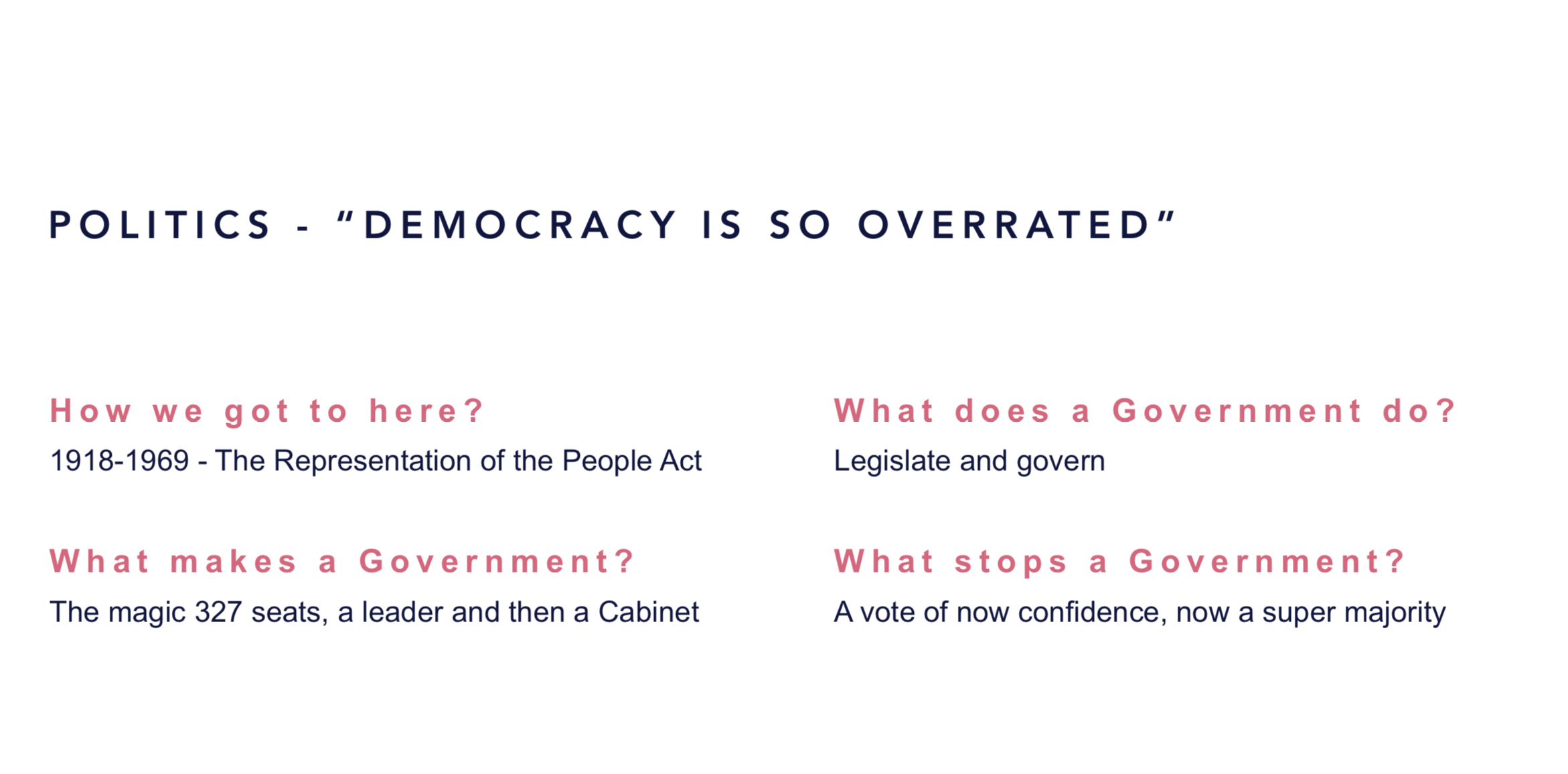 POLITICS - "DEMOCRACY IS SO OVERRATED"

How we got to here?
1918-1969 - The Representation of the People Act

What makes a Government?
The magic 327 seats, a leader and then a Cabinet

What does a Government do?
Legislate and govern

What stops a Government?
A vote of now confidence, now a super majority